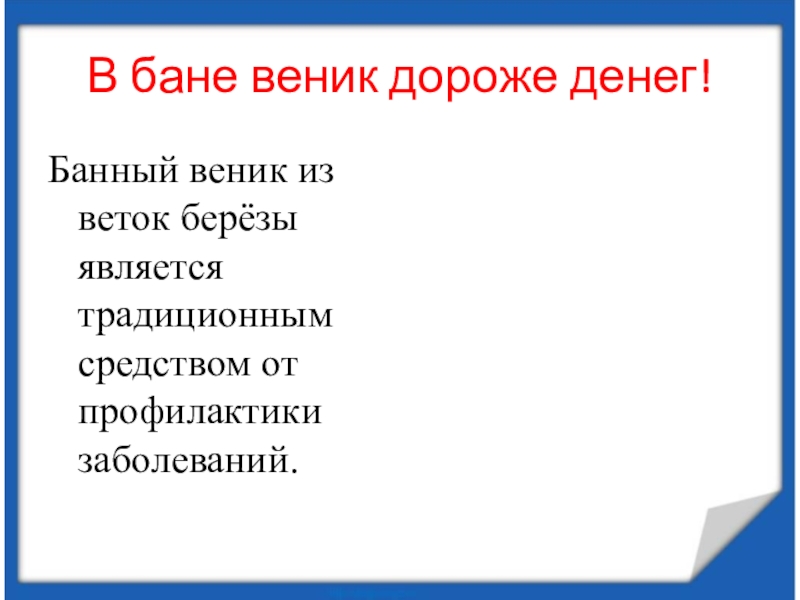 В бане веник дороже денег!

Банный веник из веток берёзы является традиционным средством от профилактики заболеваний.